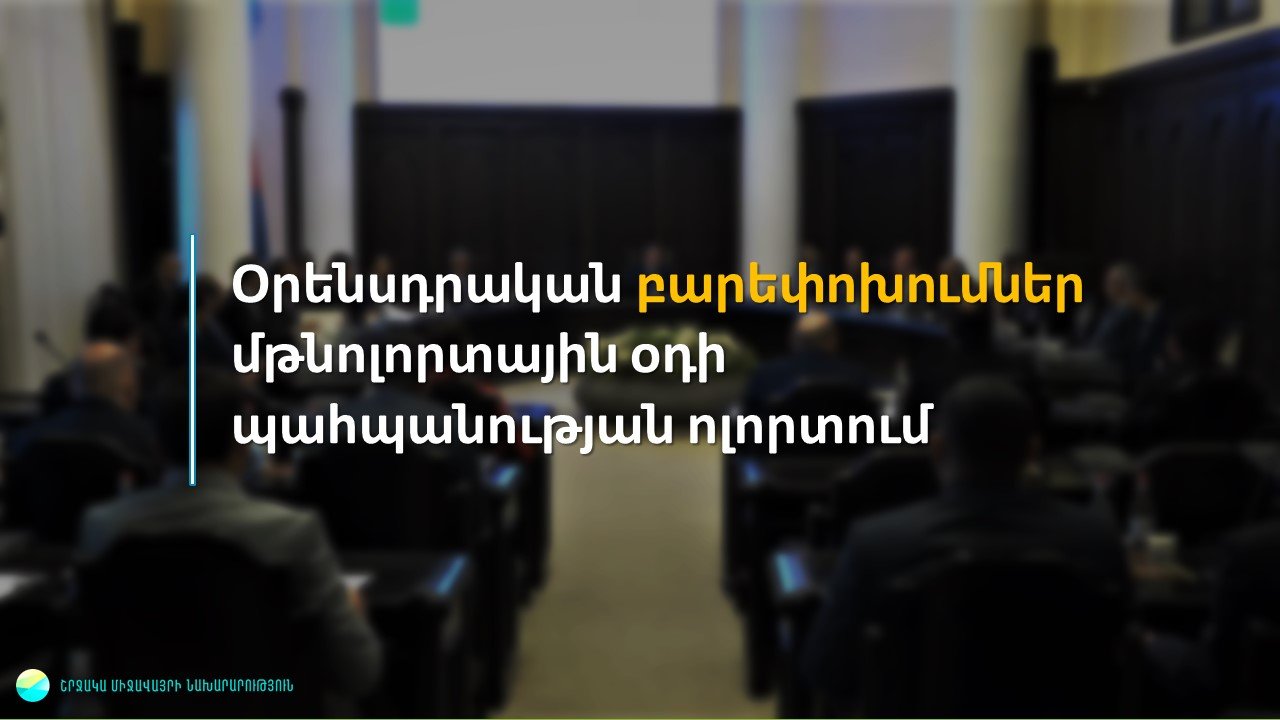 Օրենսդրական բարեփոխումներ մթնոլորտային օդի պահպանության ոլորտում

ՇՐՋԱԿԱ ՄԻՋԱՎԱՅՐԻ ՆԱԽԱՐԱՐՈՒԹՅՈՒՆ